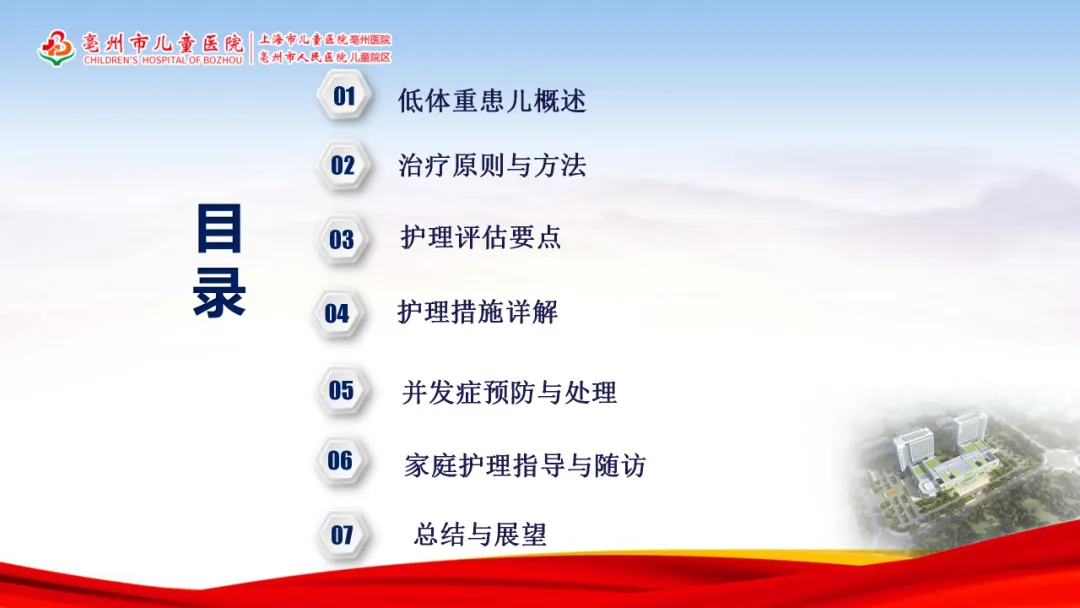 亳州市儿童医院
CHILDREN'S HOSPITAL OF BOZHOU
上海市儿童医院亳州医院
亳州市人民医院儿童院区

目录

01 低体重患儿概述

02 治疗原则与方法

03 护理评估要点

04 护理措施详解

05 并发症预防与处理

06 家庭护理指导与随访

07 总结与展望